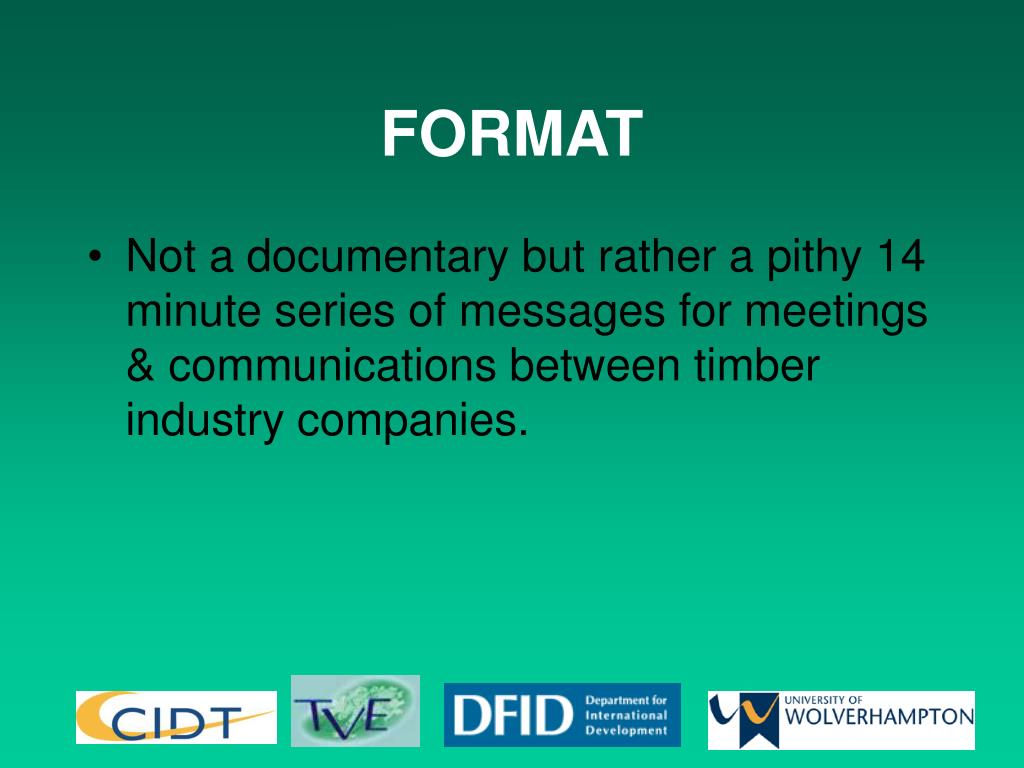 FORMAT

• Not a documentary but rather a pithy 14 minute series of messages for meetings & communications between timber industry companies.

CIDT TVE DFID Department for International Development UNIVERSITY OF WOLVERHAMPTON